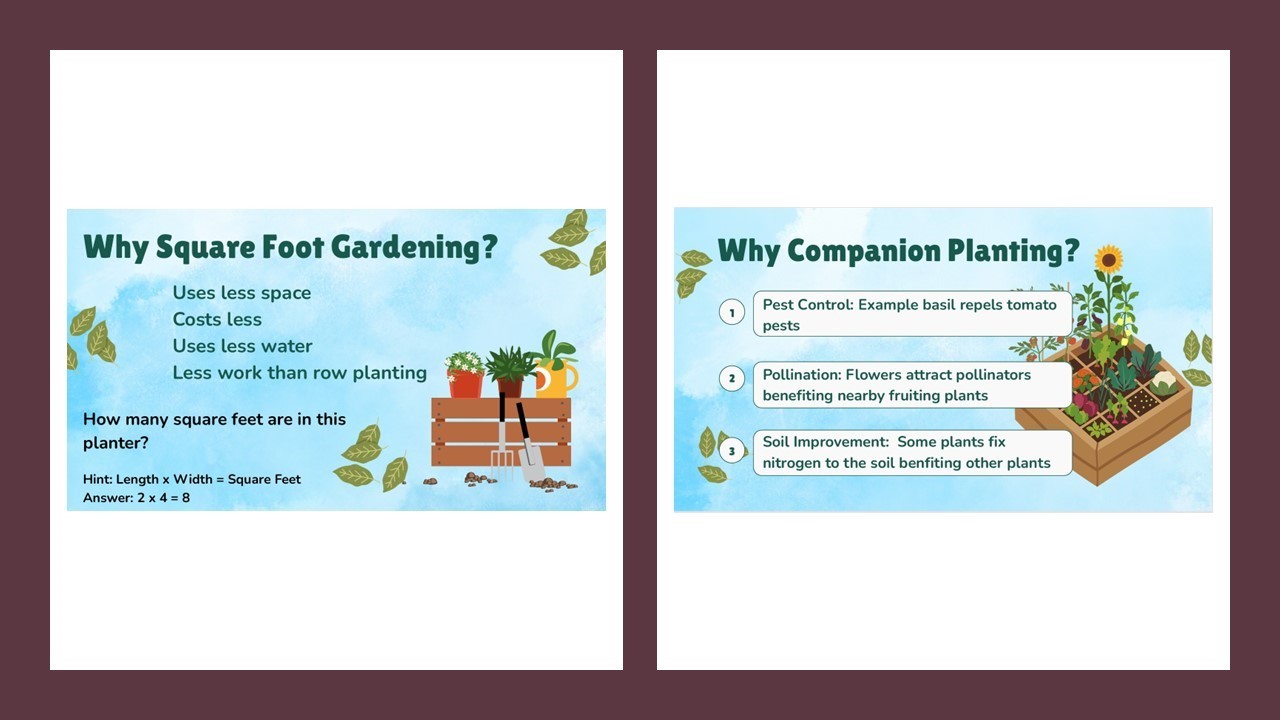 Why Square Foot Gardening?

Uses less space
Costs less
Uses less water
Less work than row planting

How many square feet are in this planter?

Hint: Length x Width = Square Feet
Answer: 2 x 4 = 8

Why Companion Planting?

1 Pest Control: Example basil repels tomato pests

2 Pollination: Flowers attract pollinators benefiting nearby fruiting plants

3 Soil Improvement: Some plants fix nitrogen to the soil benfiting other plants